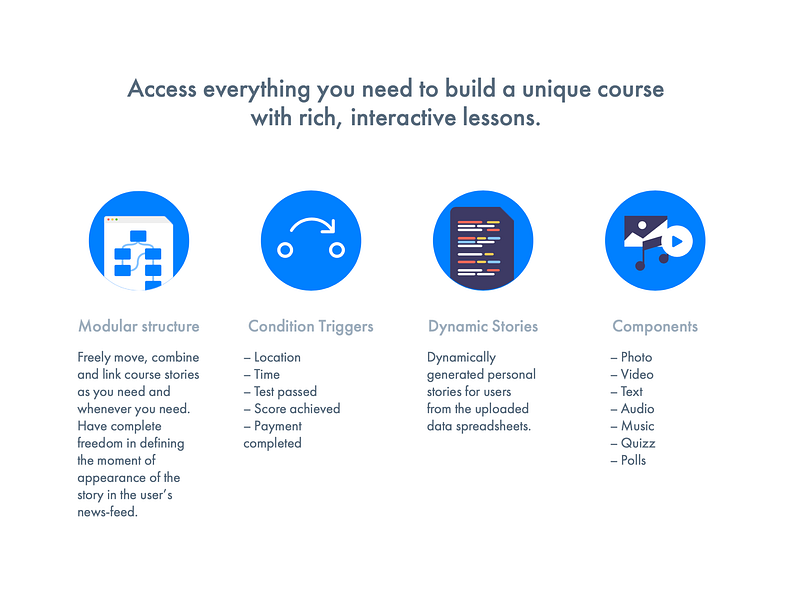 Access everything you need to build a unique course with rich, interactive lessons.

Modular structure

Freely move, combine and link course stories as you need and whenever you need. Have complete freedom in defining the moment of appearance of the story in the user's news-feed.

Condition Triggers

– Location
– Time
– Test passed
– Score achieved
– Payment completed

Dynamic Stories

Dynamically generated personal stories for users from the uploaded data spreadsheets.

Components

– Photo
– Video
– Text
– Audio
– Music
– Quizz
– Polls